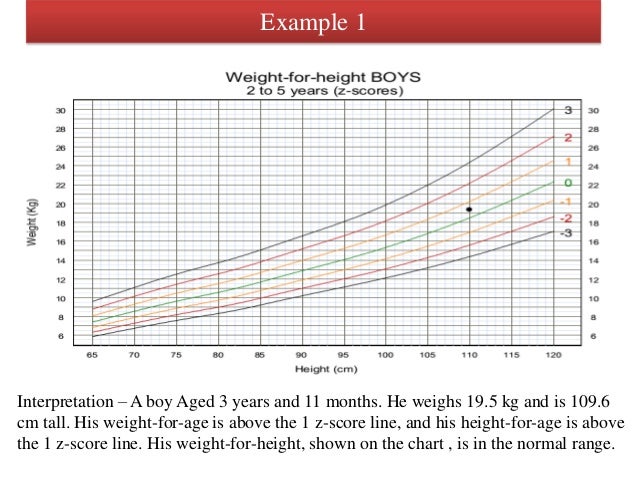 Example 1

Weight-for-height BOYS
2 to 5 years (z-scores)

Weight (Kg)

30
28
26
24
22
20
18
16
14
12
10
8
6

3
2
1
0
-1
-2
-3

30
28
26
24
22
20
18
16
14
12
10
8
6

65 70 75 80 85 90 95 100 105 110 115 120
Height (cm)

Interpretation – A boy Aged 3 years and 11 months. He weighs 19.5 kg and is 109.6 cm tall. His weight-for-age is above the 1 z-score line, and his height-for-age is above the 1 z-score line. His weight-for-height, shown on the chart , is in the normal range.